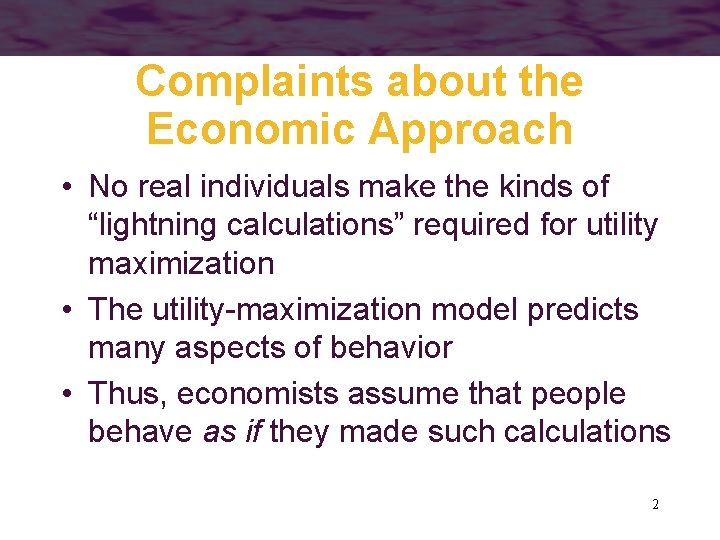 Complaints about the Economic Approach

• No real individuals make the kinds of “lightning calculations” required for utility maximization

• The utility-maximization model predicts many aspects of behavior

• Thus, economists assume that people behave as if they made such calculations

2